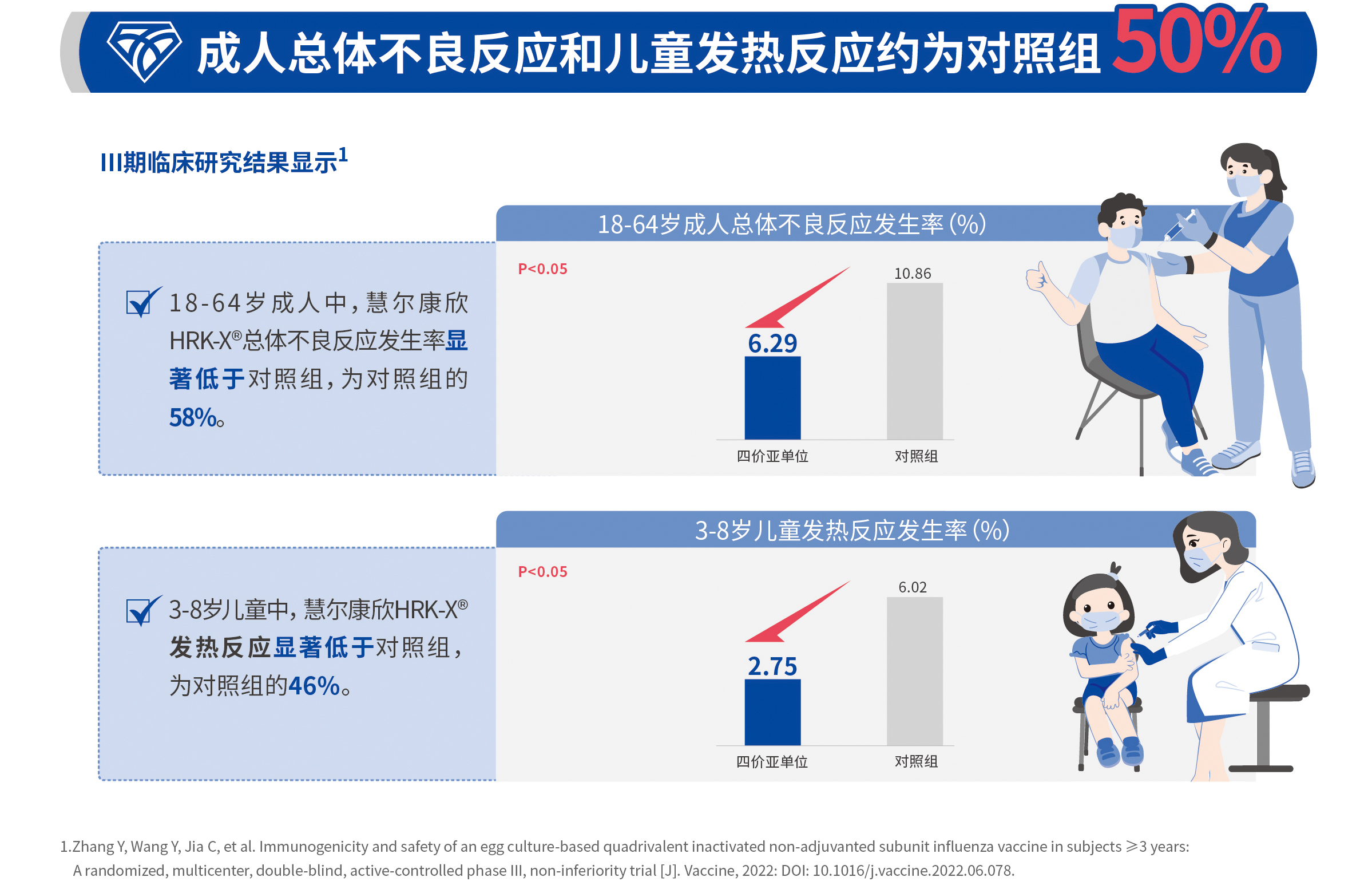 成人总体不良反应和儿童发热反应约为对照组 50%

III期临床研究结果显示$^1$

18-64岁成人中，慧尔康欣HRK-X®总体不良反应发生率显著低于对照组，为对照组的58%。

18-64岁成人总体不良反应发生率 (%)

P<0.05

6.29

10.86

四价亚单位

对照组

3-8岁儿童中，慧尔康欣HRK-X®发热反应显著低于对照组，为对照组的46%。

3-8岁儿童发热反应发生率 (%)

P<0.05

2.75

6.02

四价亚单位

对照组

1.Zhang Y, Wang Y, Jia C, et al. Immunogenicity and safety of an egg culture-based quadrivalent inactivated non-adjuvanted subunit influenza vaccine in subjects ≥3 years: A randomized, multicenter, double-blind, active-controlled phase III, non-inferiority trial [J]. Vaccine, 2022: DOI: 10.1016/j.vaccine.2022.06.078.